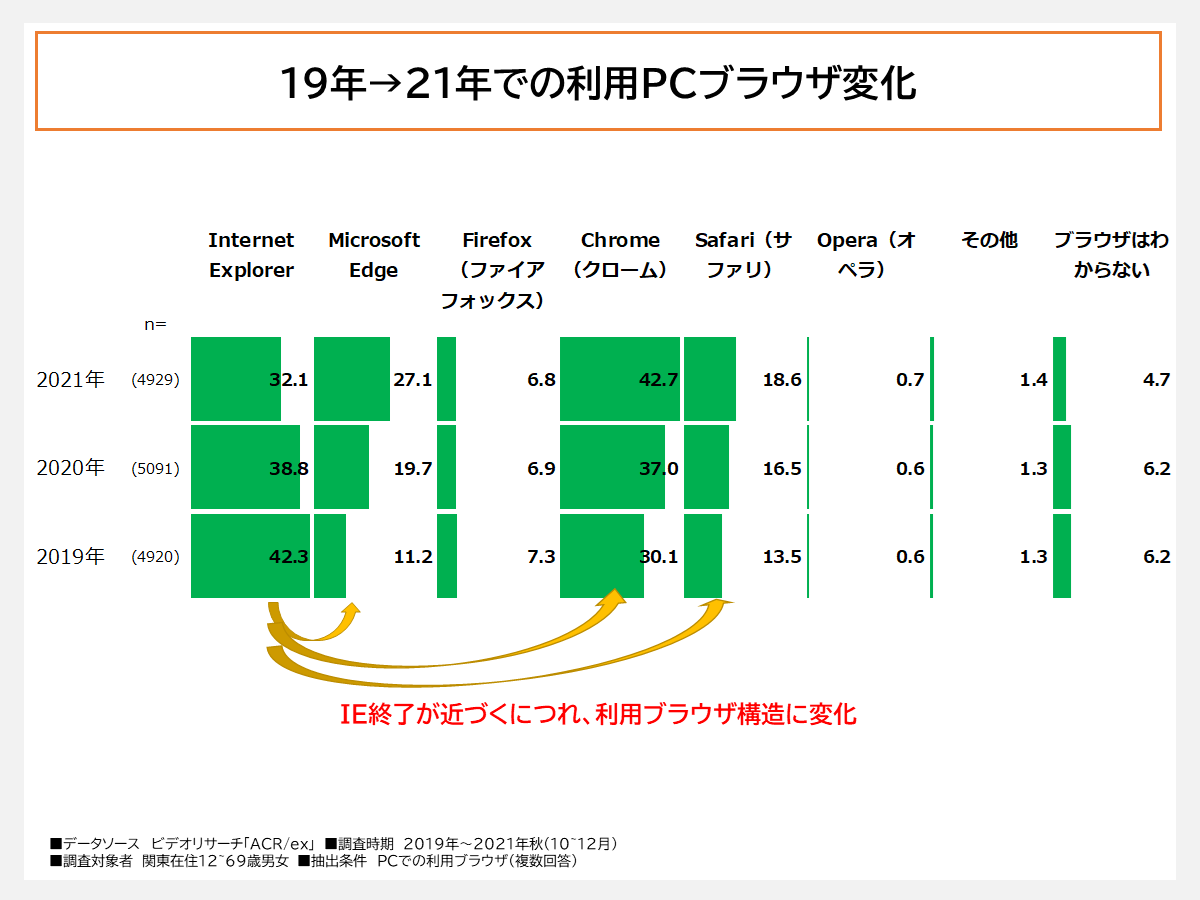 19年→21年での利用PCブラウザ変化

| | n= | Internet Explorer | Microsoft Edge | Firefox（ファイアフォックス） | Chrome（クローム） | Safari（サファリ） | Opera（オペラ） | その他 | ブラウザはわからない |
|---|---|---|---|---|---|---|---|---|---|
| 2021年 | (4929) | 32.1 | 27.1 | 6.8 | 42.7 | 18.6 | 0.7 | 1.4 | 4.7 |
| 2020年 | (5091) | 38.8 | 19.7 | 6.9 | 37.0 | 16.5 | 0.6 | 1.3 | 6.2 |
| 2019年 | (4920) | 42.3 | 11.2 | 7.3 | 30.1 | 13.5 | 0.6 | 1.3 | 6.2 |

IE終了が近づくにつれ、利用ブラウザ構造に変化

■データソース ビデオリサーチ「ACR/ex」 ■調査時期 2019年～2021年秋(10~12月)
■調査対象者 関東在住12~69歳男女 ■抽出条件 PCでの利用ブラウザ(複数回答)